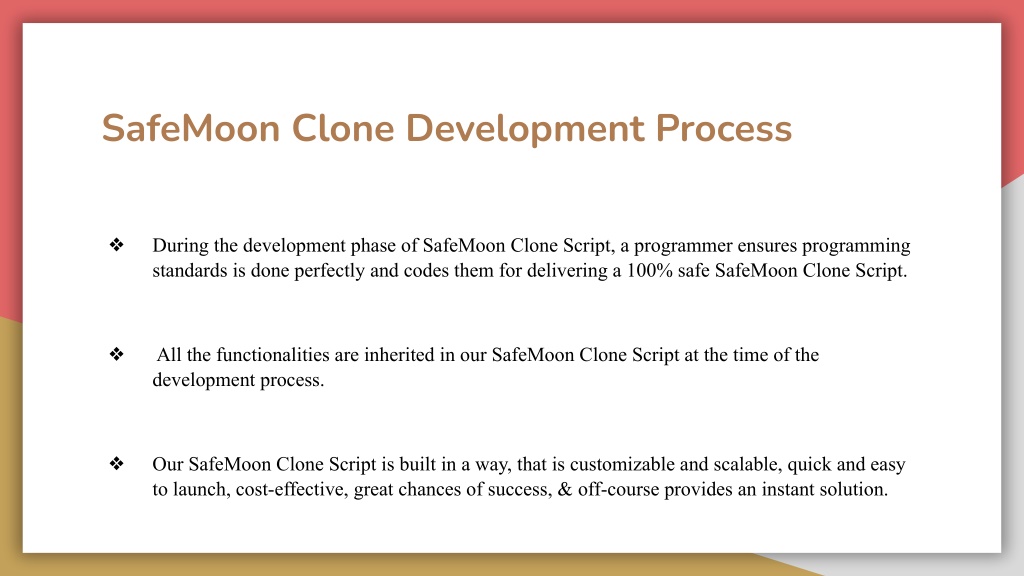 SafeMoon Clone Development Process

❖ During the development phase of SafeMoon Clone Script, a programmer ensures programming standards is done perfectly and codes them for delivering a 100% safe SafeMoon Clone Script.

❖ All the functionalities are inherited in our SafeMoon Clone Script at the time of the development process.

❖ Our SafeMoon Clone Script is built in a way, that is customizable and scalable, quick and easy to launch, cost-effective, great chances of success, & off-course provides an instant solution.